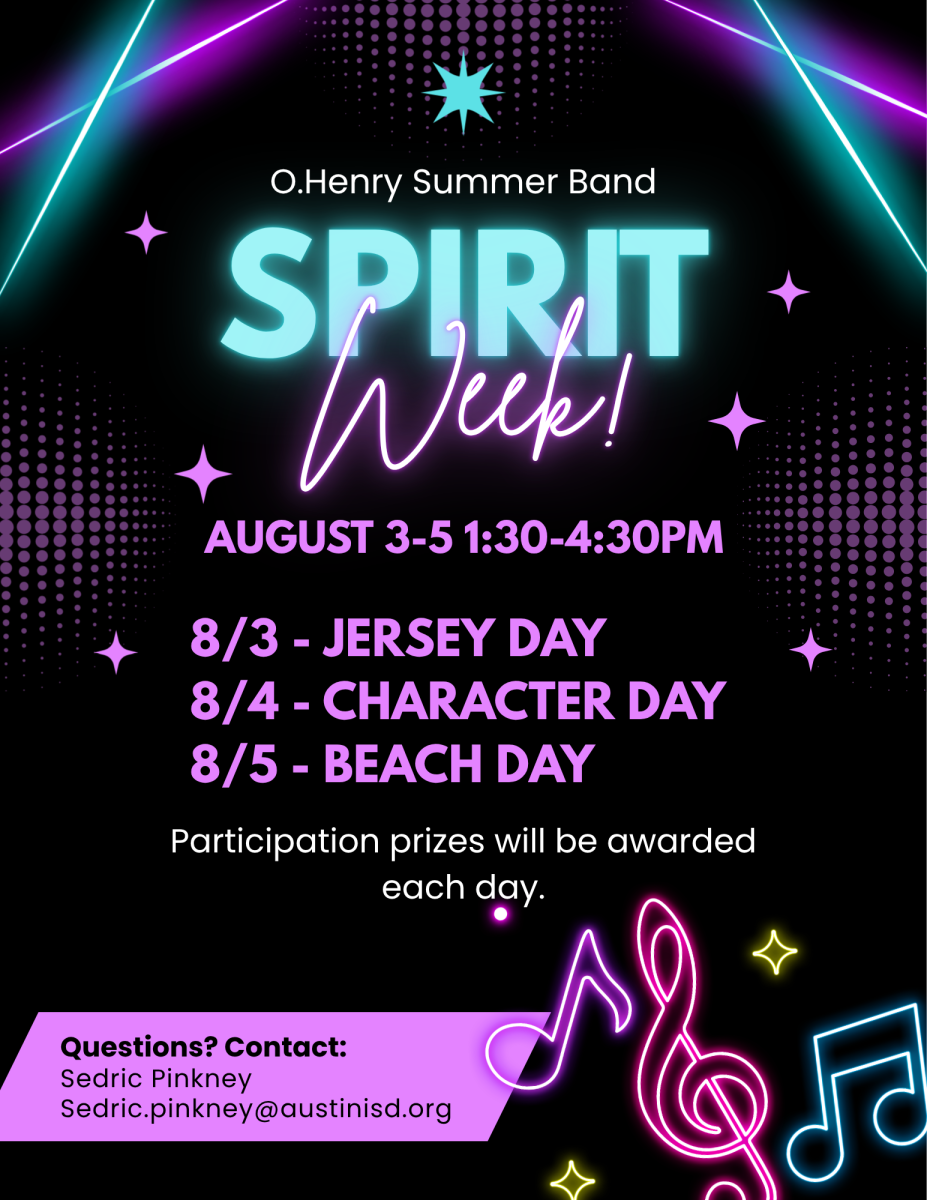 O.Henry Summer Band

SPIRIT

Week!

AUGUST 3-5 1:30-4:30PM

8/3 - JERSEY DAY
8/4 - CHARACTER DAY
8/5 - BEACH DAY

Participation prizes will be awarded each day.

Questions? Contact:
Sedric Pinkney
Sedric.pinkney@austinisd.org